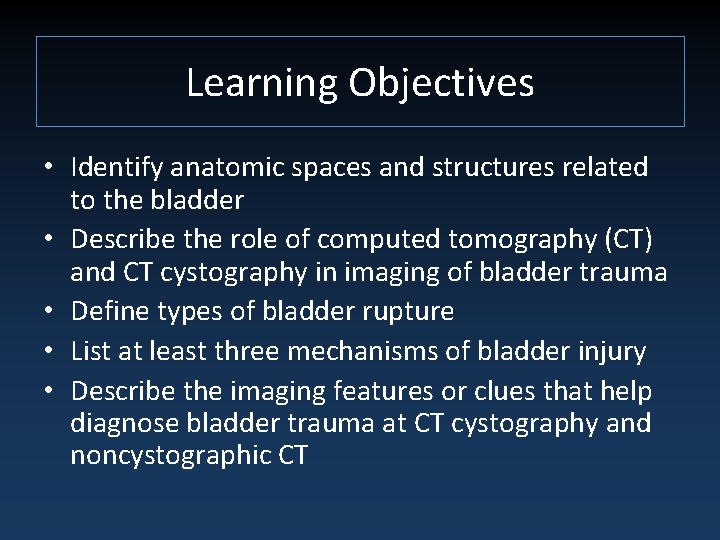 Learning Objectives

• Identify anatomic spaces and structures related to the bladder
• Describe the role of computed tomography (CT) and CT cystography in imaging of bladder trauma
• Define types of bladder rupture
• List at least three mechanisms of bladder injury
• Describe the imaging features or clues that help diagnose bladder trauma at CT cystography and noncystographic CT